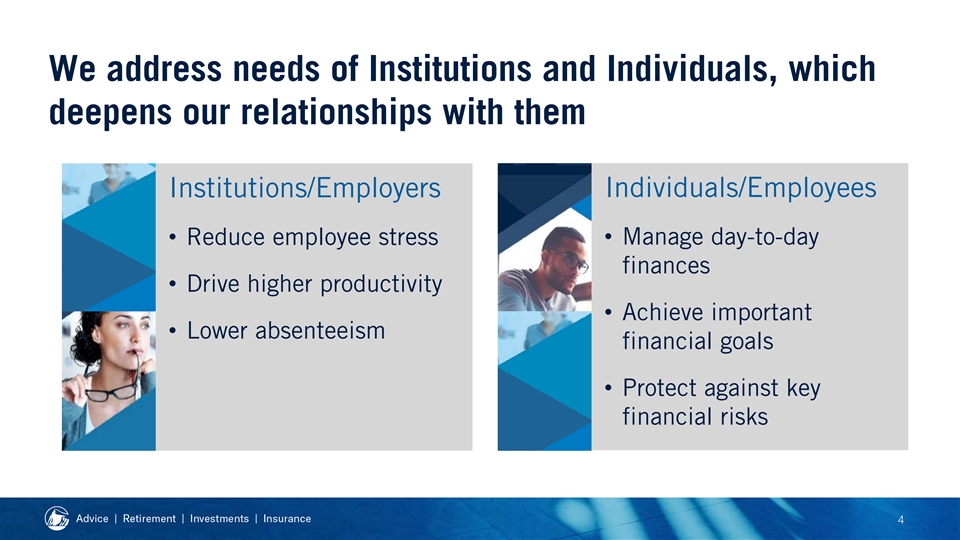 We address needs of Institutions and Individuals, which deepens our relationships with them

Institutions/Employers

• Reduce employee stress

• Drive higher productivity

• Lower absenteeism

Individuals/Employees

• Manage day-to-day finances

• Achieve important financial goals

• Protect against key financial risks

Advice | Retirement | Investments | Insurance

4